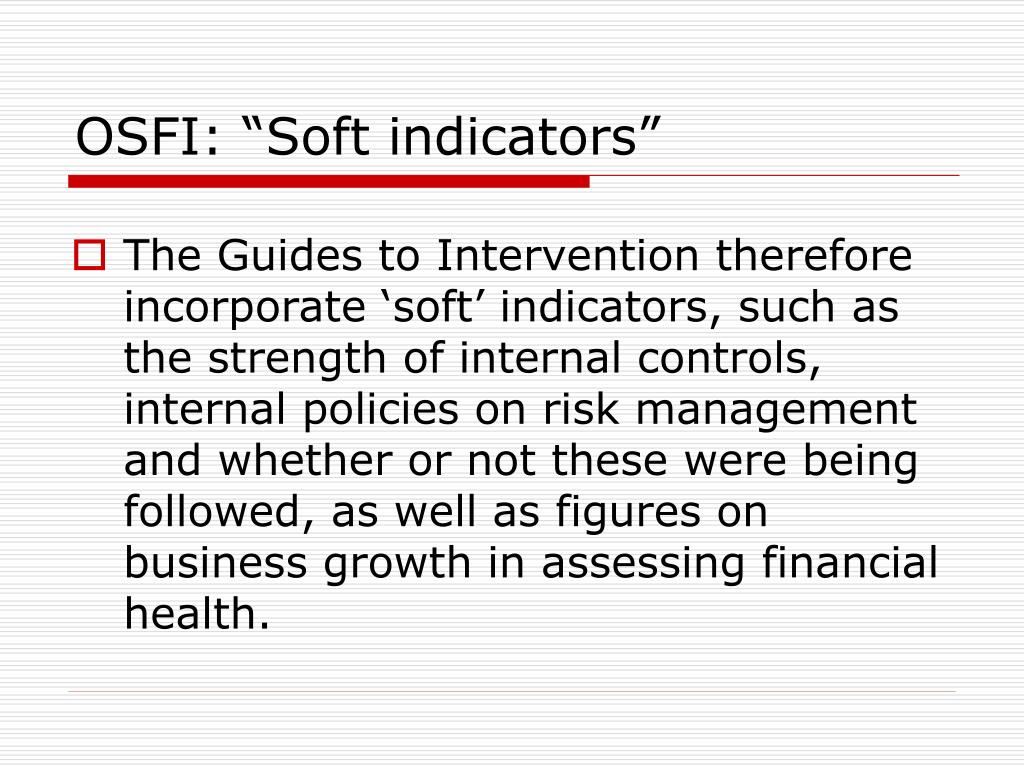 OSFI: “Soft indicators”

The Guides to Intervention therefore incorporate ‘soft’ indicators, such as the strength of internal controls, internal policies on risk management and whether or not these were being followed, as well as figures on business growth in assessing financial health.